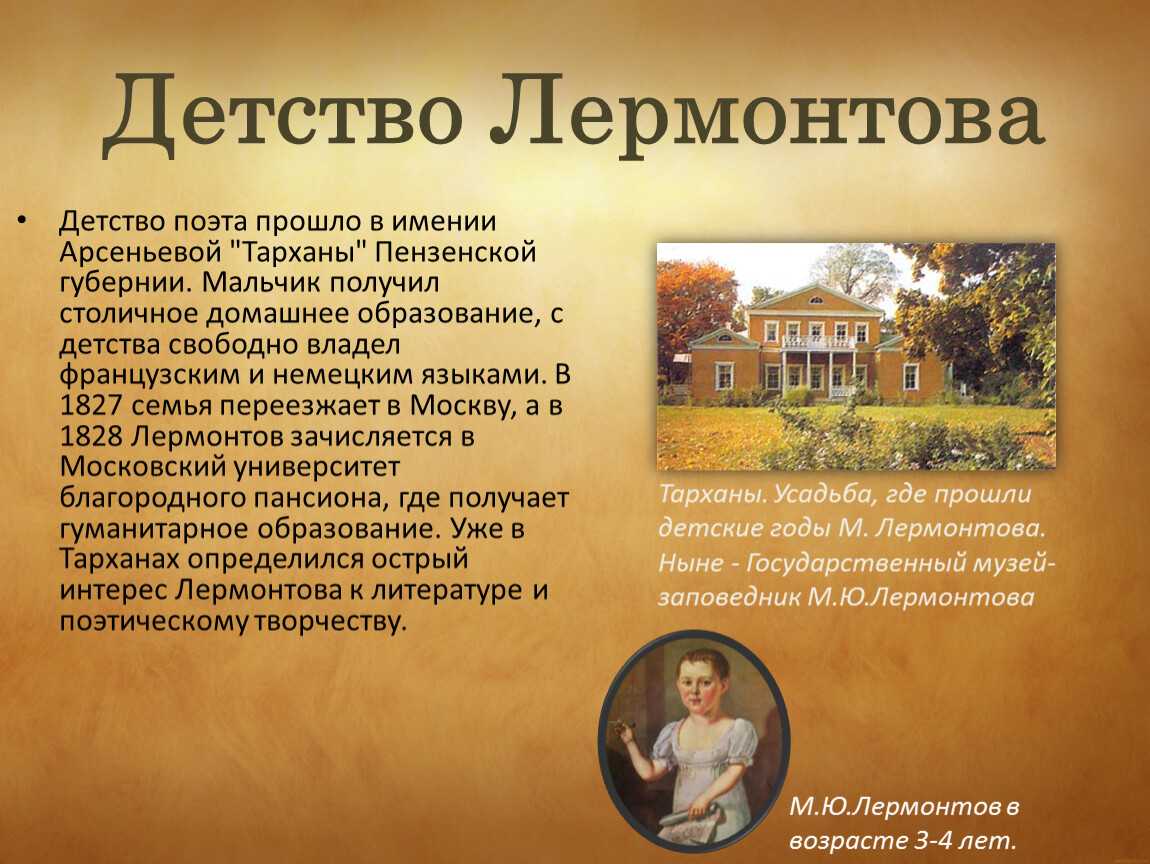 Детство Лермонтова

• Детство поэта прошло в имении Арсеньевой "Тарханы" Пензенской губернии. Мальчик получил столичное домашнее образование, с детства свободно владел французским и немецким языками. В 1827 семья переезжает в Москву, а в 1828 Лермонтов зачисляется в Московский университет благородного пансиона, где получает гуманитарное образование. Уже в Тарханах определился острый интерес Лермонтова к литературе и поэтическому творчеству.

Тарханы. Усадьба, где прошли детские годы М. Лермонтова. Ныне - Государственный музей-заповедник М.Ю.Лермонтова

М.Ю.Лермонтов в возрасте 3-4 лет.